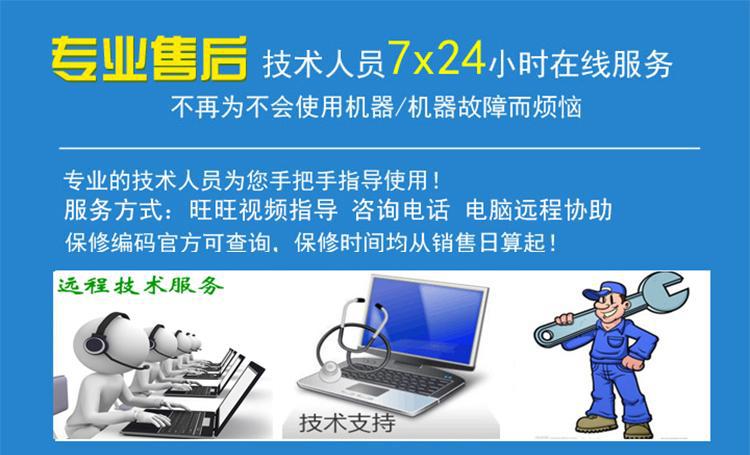 专业售后 技术人员7x24小时在线服务

不再为不会使用机器/机器故障而烦恼

专业的技术人员为您手把手指导使用！

服务方式：旺旺视频指导 咨询电话 电脑远程协助

保修编码官方可查询，保修时间均从销售日算起！

远程技术服务

技术支持